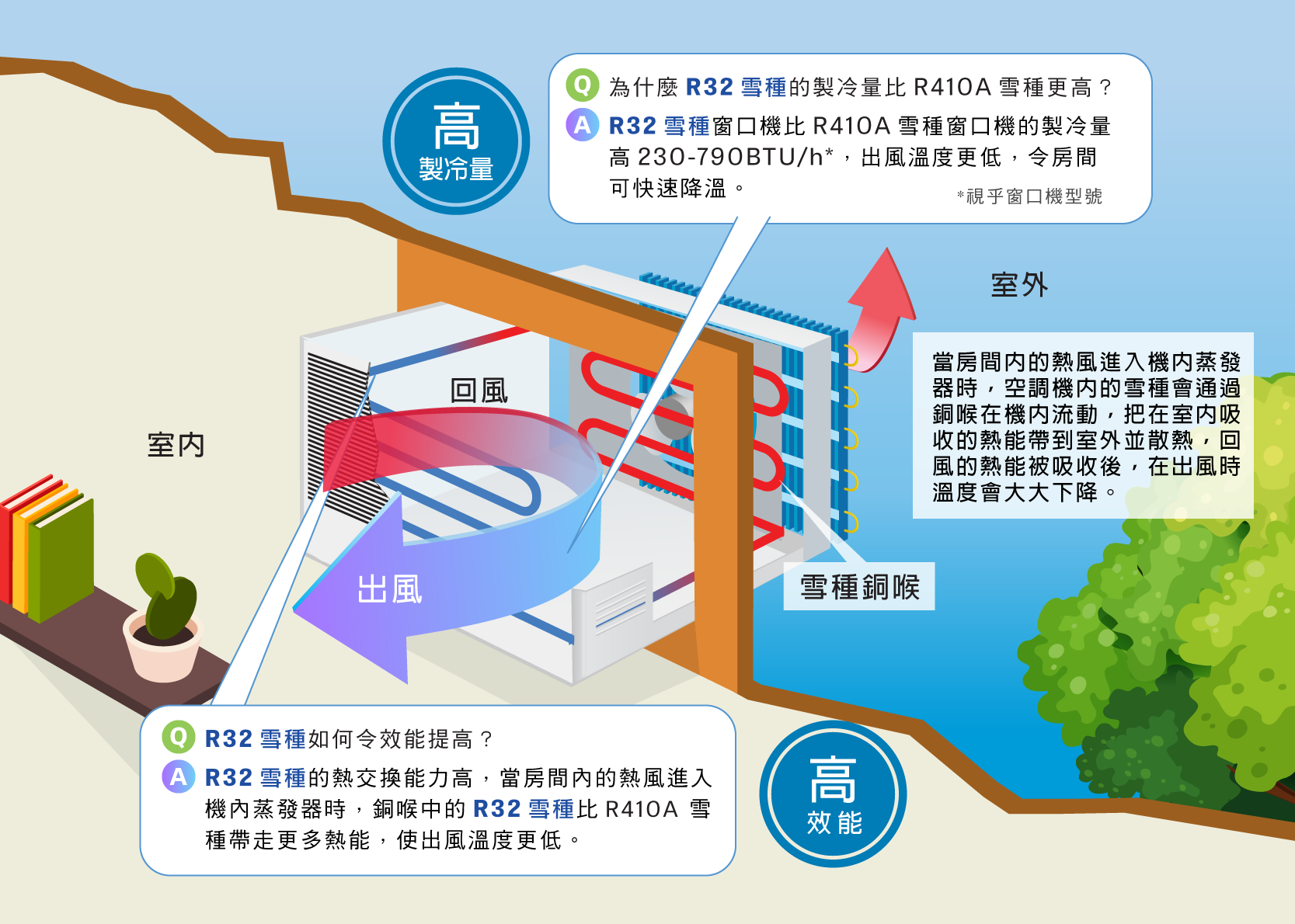 高
製冷量

Q 為什麼 R32 雪種的製冷量比 R410A 雪種更高？
A R32 雪種窗口機比 R410A 雪種窗口機的製冷量高 230-790BTU/h*，出風溫度更低，令房間可快速降溫。
*視乎窗口機型號

室外

當房間內的熱風進入機內蒸發器時，空調機內的雪種會通過銅喉在機內流動，把在室內吸收的熱能帶到室外並散熱，回風的熱能被吸收後，在出風時溫度會大大下降。

回風

室內

出風

雪種銅喉

Q R32 雪種如何令效能提高？
A R32 雪種的熱交換能力高，當房間內的熱風進入機內蒸發器時，銅喉中的 R32 雪種比 R410A 雪種帶走更多熱能，使出風溫度更低。

高
效能